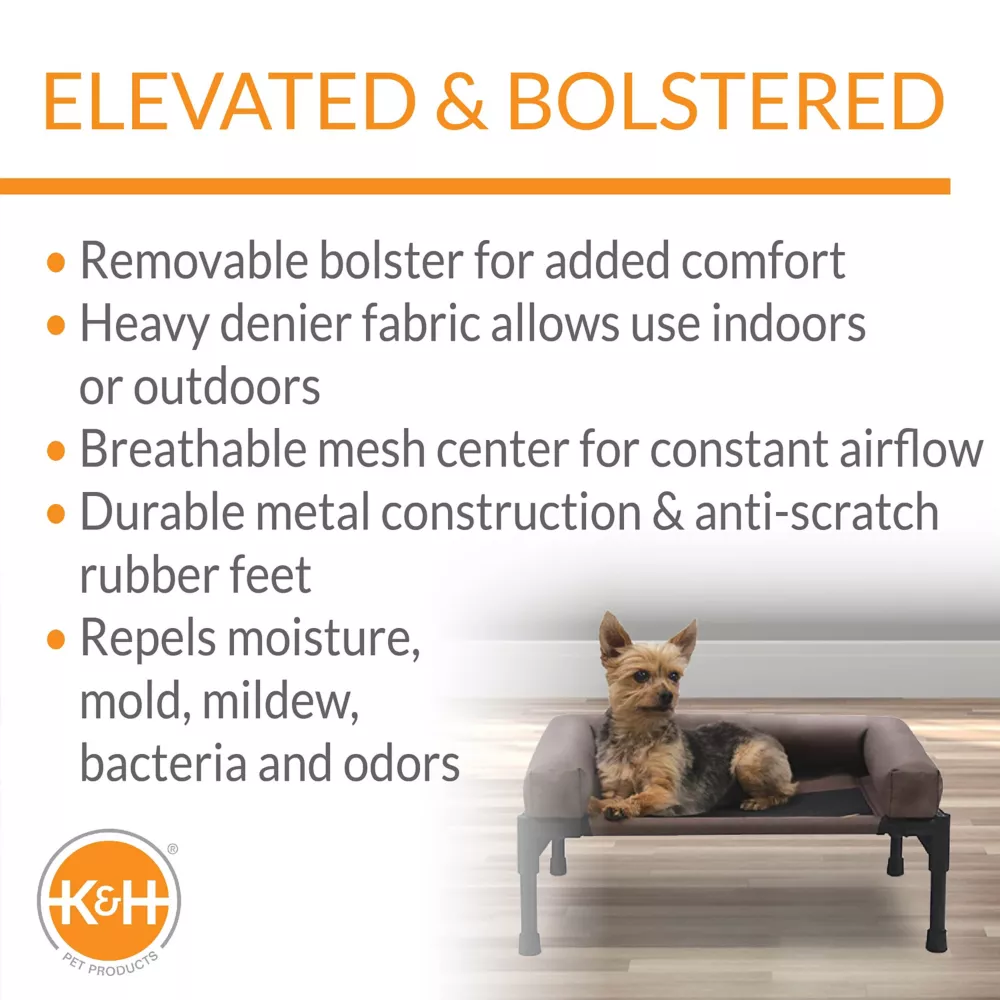 ELEVATED & BOLSTERED

• Removable bolster for added comfort
• Heavy denier fabric allows use indoors or outdoors
• Breathable mesh center for constant airflow
• Durable metal construction & anti-scratch rubber feet
• Repels moisture, mold, mildew, bacteria and odors

K&H®
PET PRODUCTS